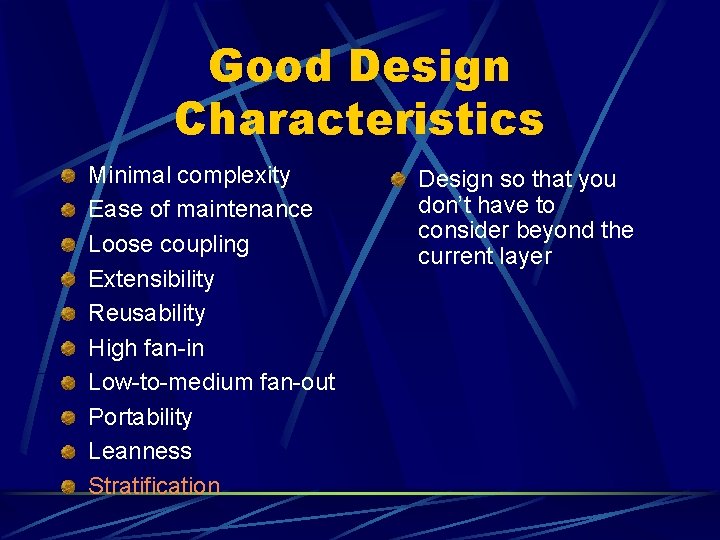 Good Design Characteristics

Minimal complexity
Ease of maintenance
Loose coupling
Extensibility
Reusability
High fan-in
Low-to-medium fan-out
Portability
Leanness
Stratification

Design so that you don't have to consider beyond the current layer